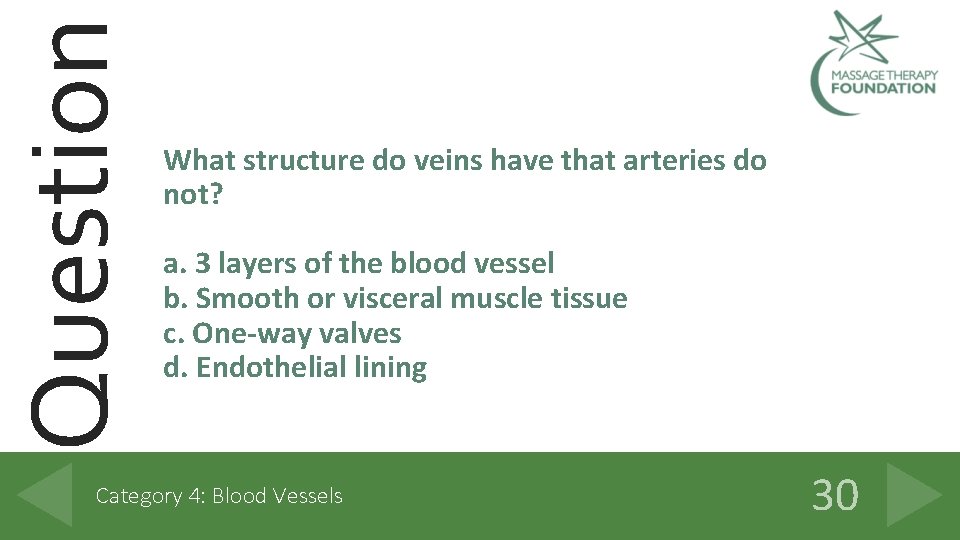 Question

MASSAGE THERAPY FOUNDATION

What structure do veins have that arteries do not?

a. 3 layers of the blood vessel
b. Smooth or visceral muscle tissue
c. One-way valves
d. Endothelial lining

Category 4: Blood Vessels

30